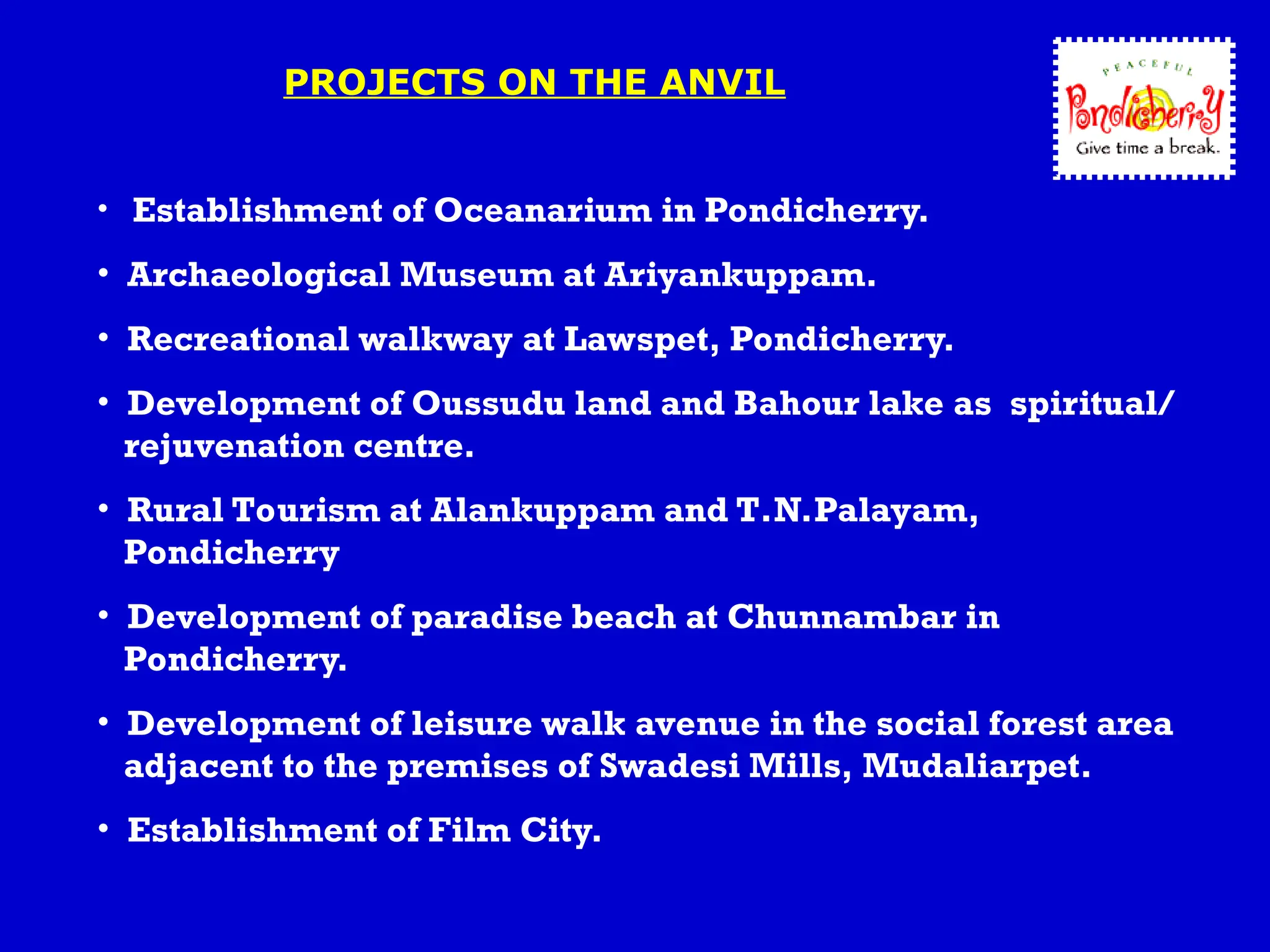 PROJECTS ON THE ANVIL

PEACEFUL
Pondicherry
Give time a break.

• Establishment of Oceanarium in Pondicherry.

• Archaeological Museum at Ariyankuppam.

• Recreational walkway at Lawspet, Pondicherry.

• Development of Oussudu land and Bahour lake as spiritual/ rejuvenation centre.

• Rural Tourism at Alankuppam and T.N.Palayam, Pondicherry

• Development of paradise beach at Chunnambar in Pondicherry.

• Development of leisure walk avenue in the social forest area adjacent to the premises of Swadesi Mills, Mudaliarpet.

• Establishment of Film City.